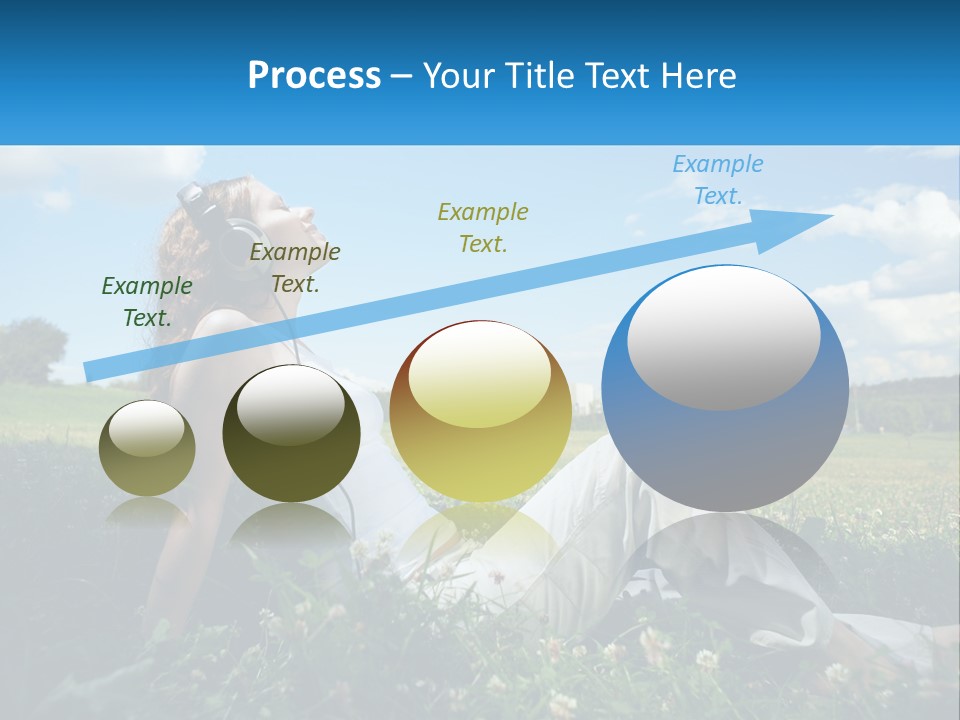 Process – Your Title Text Here

Example Text.

Example Text.

Example Text.

Example Text.